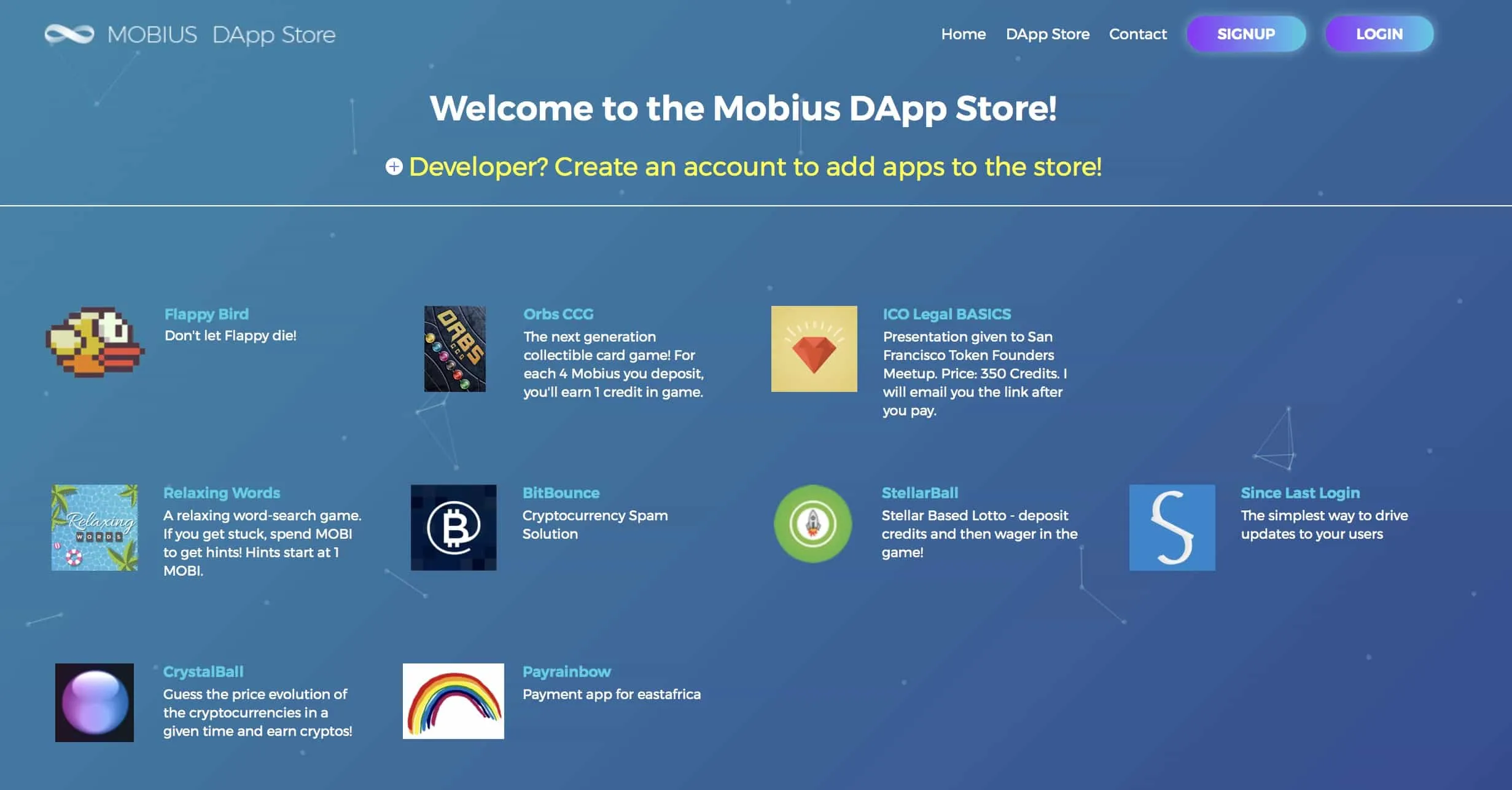 MOBIUS DApp Store

Home DApp Store Contact SIGNUP LOGIN

Welcome to the Mobius DApp Store!

Developer? Create an account to add apps to the store!

Flappy Bird
Don't let Flappy die!

ORBS CCG

Orbs CCG
The next generation collectible card game! For each 4 Mobius you deposit, you'll earn 1 credit in game.

ICO Legal BASICS
Presentation given to San Francisco Token Founders Meetup. Price: 350 Credits. I will email you the link after you pay.

Relaxing WORDS

Relaxing Words
A relaxing word-search game. If you get stuck, spend MOBI to get hints! Hints start at 1 MOBI.

BitBounce
Cryptocurrency Spam Solution

StellarBall
Stellar Based Lotto - deposit credits and then wager in the game!

S

Since Last Login
The simplest way to drive updates to your users

CrystalBall
Guess the price evolution of the cryptocurrencies in a given time and earn cryptos!

Payrainbow
Payment app for eastafrica